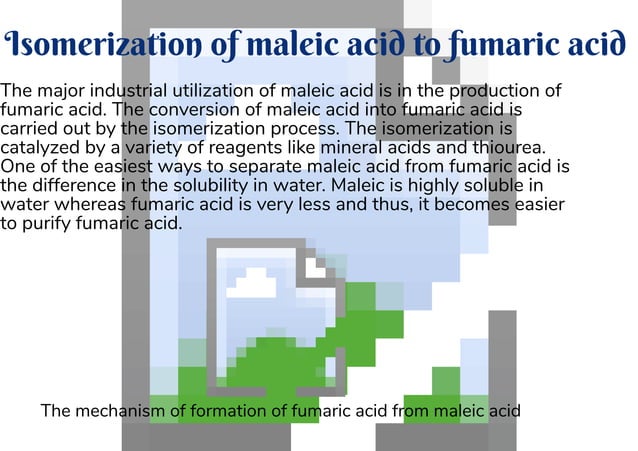 Isomerization of maleic acid to fumaric acid

The major industrial utilization of maleic acid is in the production of fumaric acid. The conversion of maleic acid into fumaric acid is carried out by the isomerization process. The isomerization is catalyzed by a variety of reagents like mineral acids and thiourea. One of the easiest ways to separate maleic acid from fumaric acid is the difference in the solubility in water. Maleic is highly soluble in water whereas fumaric acid is very less and thus, it becomes easier to purify fumaric acid.

The mechanism of formation of fumaric acid from maleic acid